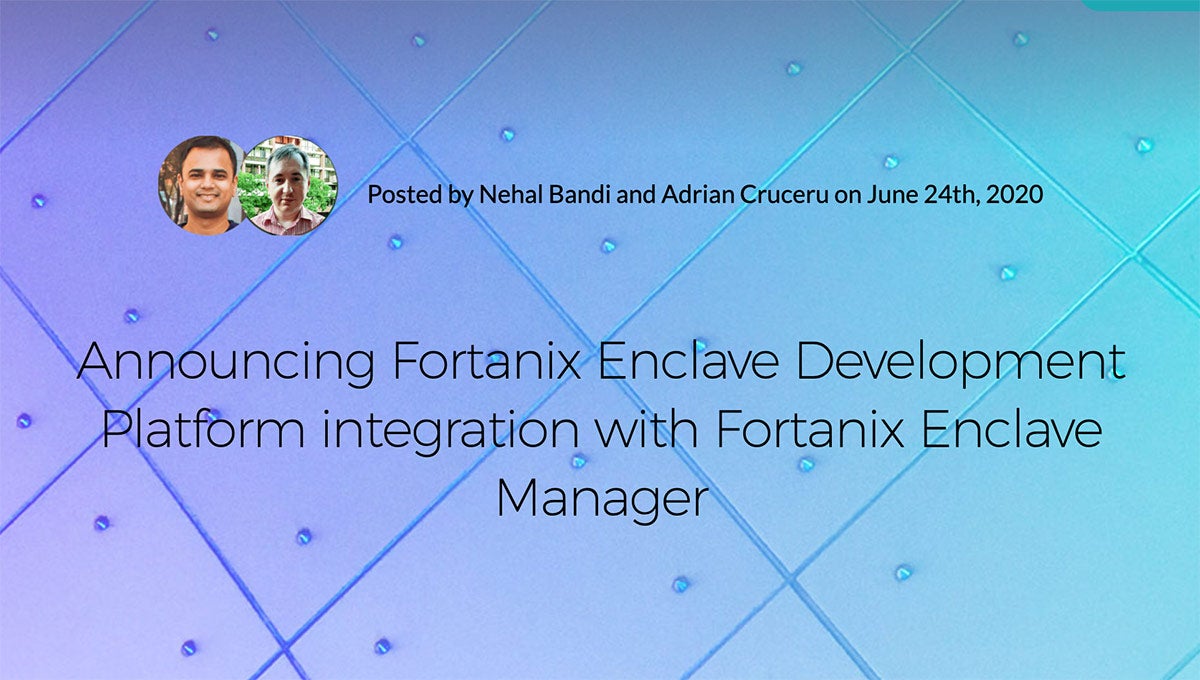 Posted by Nehal Bandi and Adrian Cruceru on June 24th, 2020

Announcing Fortanix Enclave Development Platform integration with Fortanix Enclave Manager